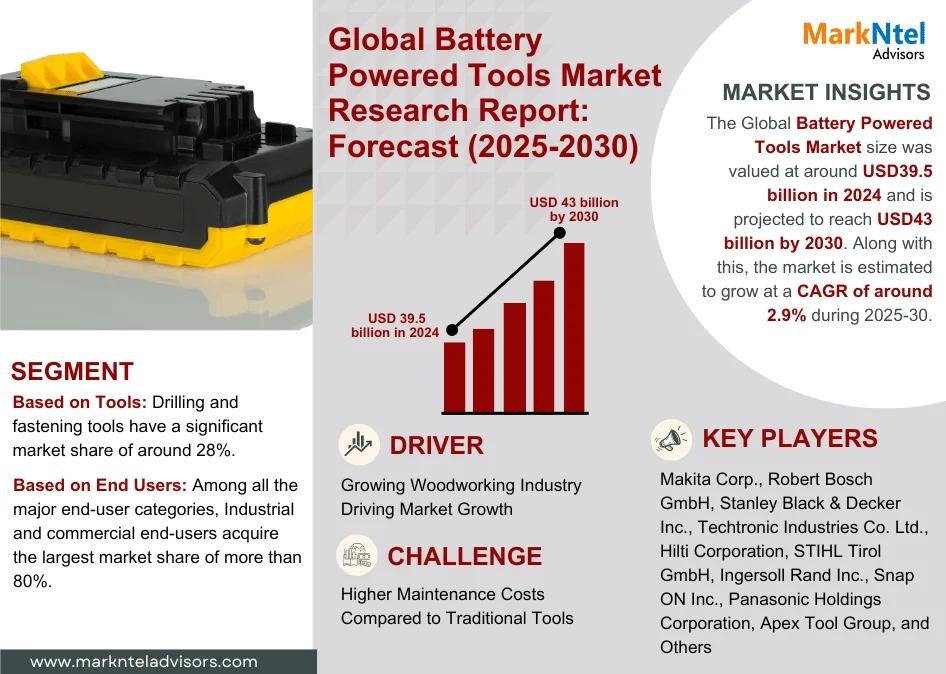 Global Battery Powered Tools Market Research Report: Forecast (2025-2030)

MarkNtel Advisors

MARKET INSIGHTS

The Global Battery Powered Tools Market size was valued at around USD39.5 billion in 2024 and is projected to reach USD43 billion by 2030. Along with this, the market is estimated to grow at a CAGR of around 2.9% during 2025-30.

USD 43 billion by 2030

USD 39.5 billion in 2024

SEGMENT

Based on Tools: Drilling and fastening tools have a significant market share of around 28%.

Based on End Users: Among all the major end-user categories, Industrial and commercial end-users acquire the largest market share of more than 80%.

DRIVER

Growing Woodworking Industry Driving Market Growth

CHALLENGE

Higher Maintenance Costs Compared to Traditional Tools

KEY PLAYERS

Makita Corp., Robert Bosch GmbH, Stanley Black & Decker Inc., Techtronic Industries Co. Ltd., Hilti Corporation, STIHL Tirol GmbH, Ingersoll Rand Inc., Snap ON Inc., Panasonic Holdings Corporation, Apex Tool Group, and Others

www.marknteladvisors.com